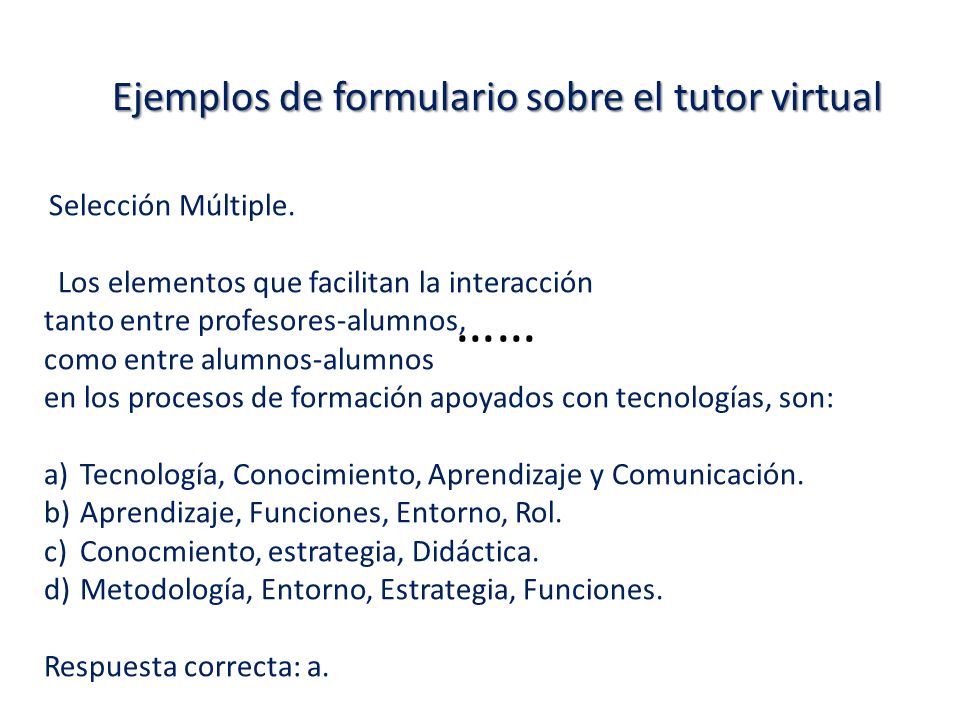 Ejemplos de formulario sobre el tutor virtual

Selección Múltiple.

Los elementos que facilitan la interacción tanto entre profesores-alumnos, ……
como entre alumnos-alumnos
en los procesos de formación apoyados con tecnologías, son:

a) Tecnología, Conocimiento, Aprendizaje y Comunicación.
b) Aprendizaje, Funciones, Entorno, Rol.
c) Conocmiento, estrategia, Didáctica.
d) Metodología, Entorno, Estrategia, Funciones.

Respuesta correcta: a.